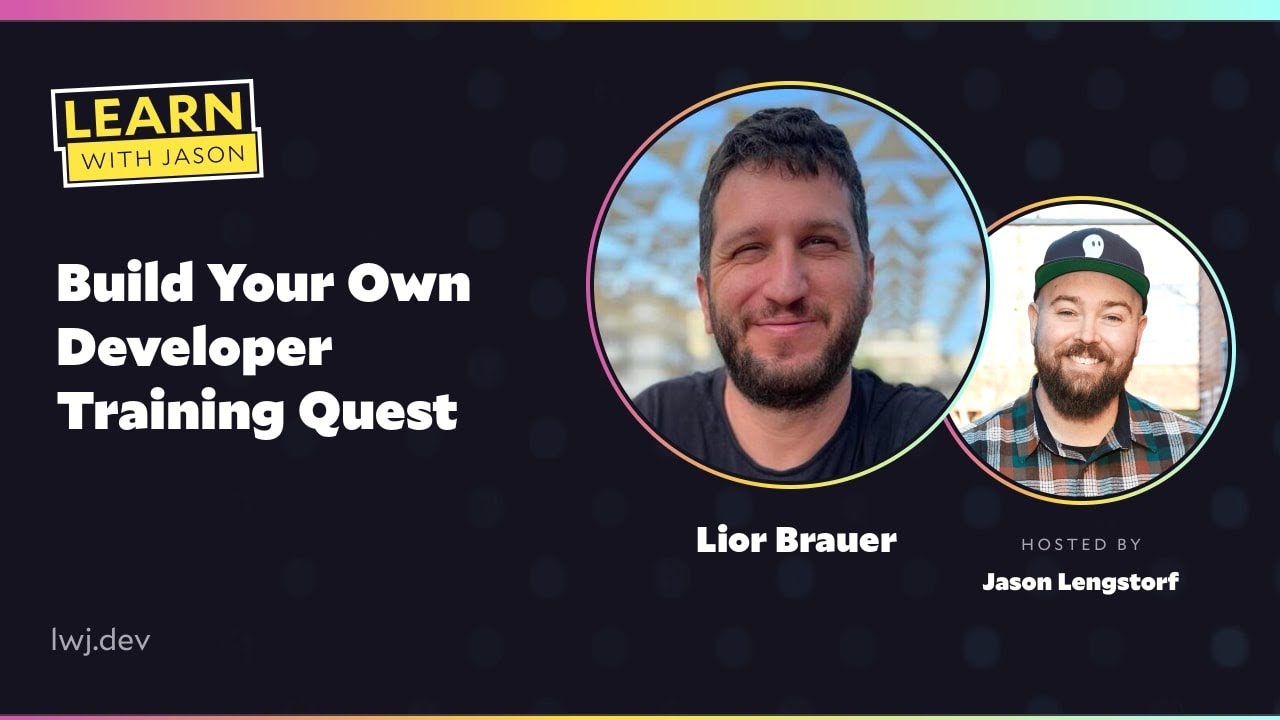 LEARN
WITH JASON

Build Your Own Developer Training Quest

Lior Brauer

HOSTED BY
Jason Lengstorf

lwj.dev